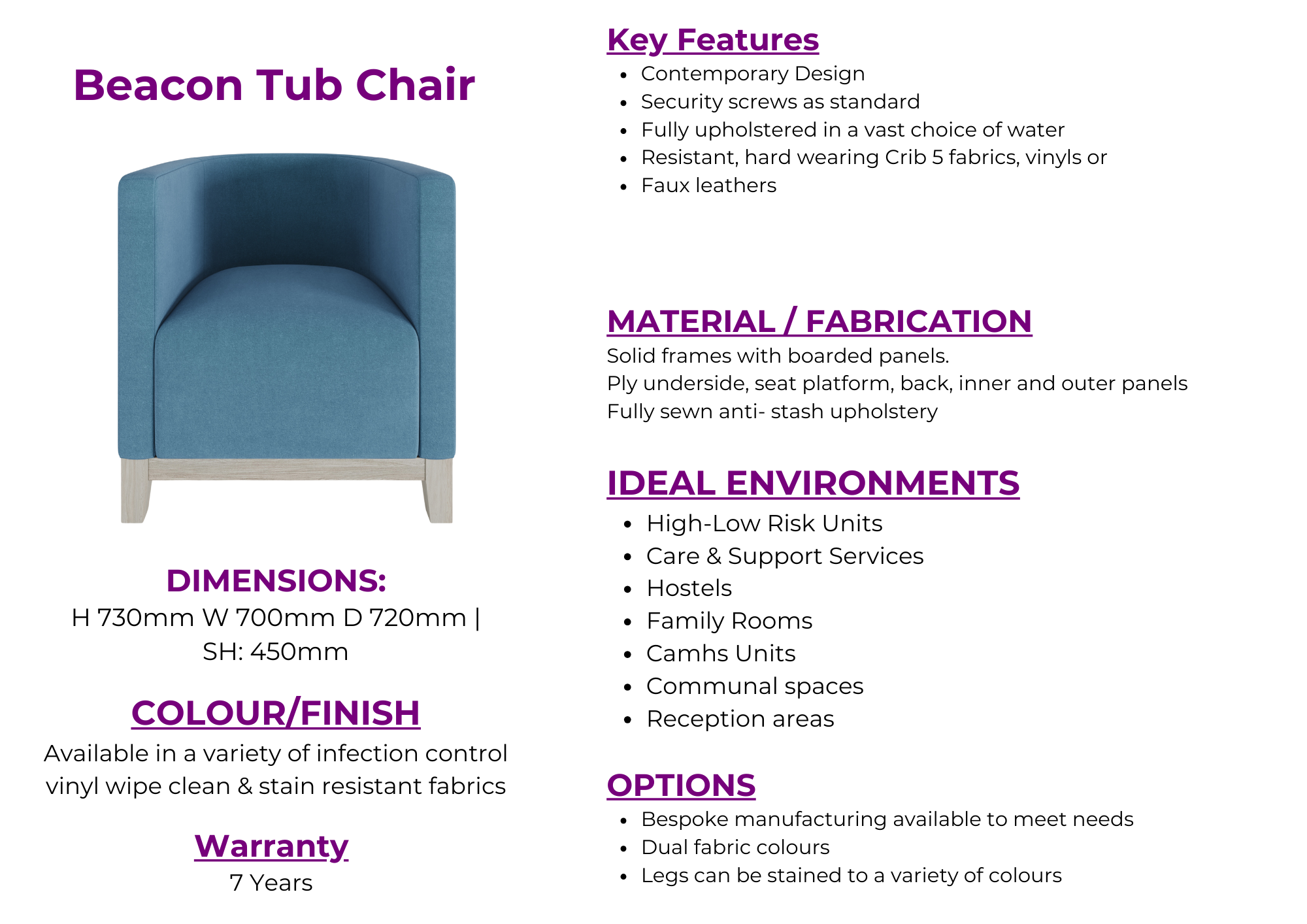 Beacon Tub Chair

DIMENSIONS:
H 730mm W 700mm D 720mm | SH: 450mm

COLOUR/FINISH
Available in a variety of infection control vinyl wipe clean & stain resistant fabrics

Warranty
7 Years

Key Features
- Contemporary Design
- Security screws as standard
- Fully upholstered in a vast choice of water
- Resistant, hard wearing Crib 5 fabrics, vinyls or
- Faux leathers

MATERIAL / FABRICATION
Solid frames with boarded panels.
Ply underside, seat platform, back, inner and outer panels
Fully sewn anti- stash upholstery

IDEAL ENVIRONMENTS
- High-Low Risk Units
- Care & Support Services
- Hostels
- Family Rooms
- Camhs Units
- Communal spaces
- Reception areas

OPTIONS
- Bespoke manufacturing available to meet needs
- Dual fabric colours
- Legs can be stained to a variety of colours